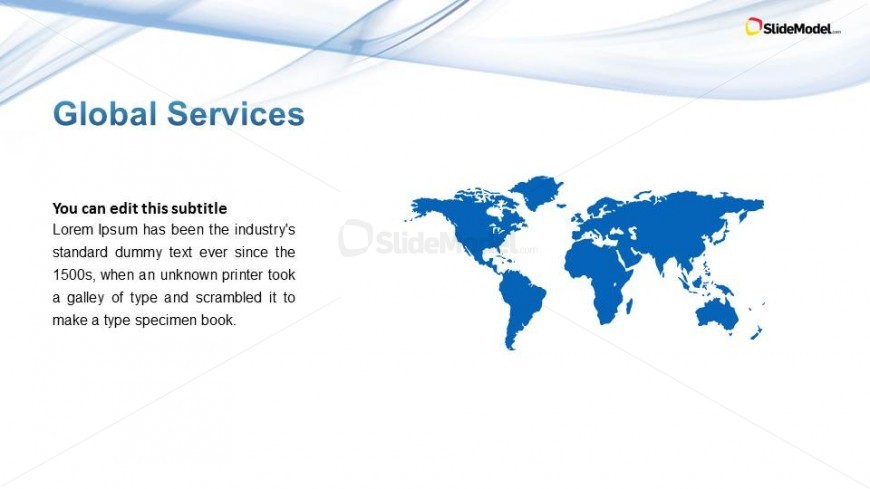 SlideModel.com

Global Services

You can edit this subtitle
Lorem Ipsum has been the industry's standard dummy text ever since the 1500s, when an unknown printer took a galley of type and scrambled it to make a type specimen book.

SlideModel.com